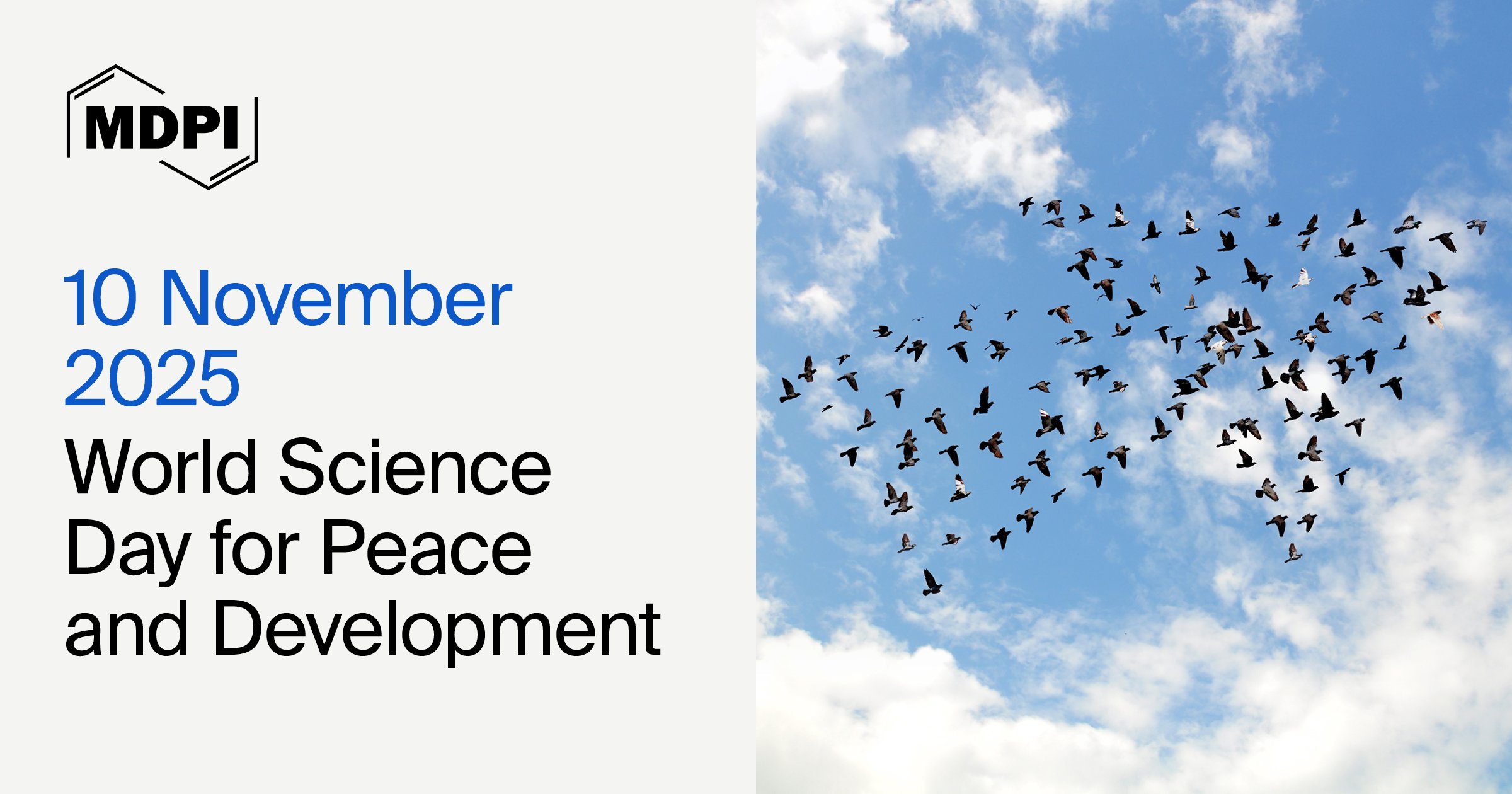 MDPI

10 November 2025

World Science Day for Peace and Development